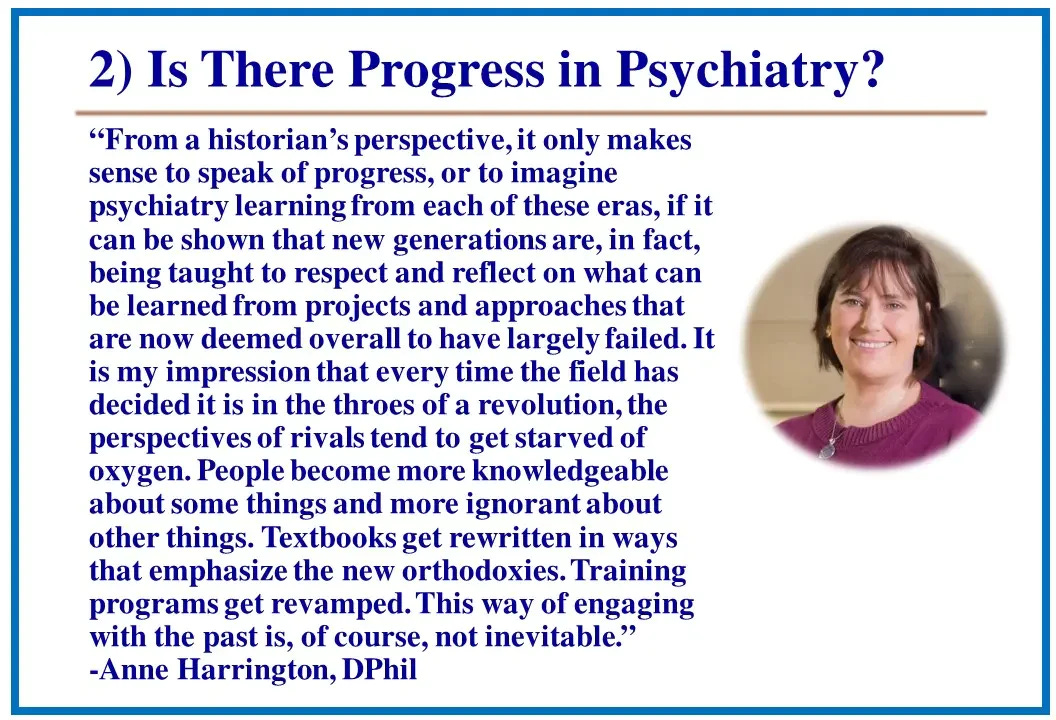 2) Is There Progress in Psychiatry?

“From a historian’s perspective, it only makes sense to speak of progress, or to imagine psychiatry learning from each of these eras, if it can be shown that new generations are, in fact, being taught to respect and reflect on what can be learned from projects and approaches that are now deemed overall to have largely failed. It is my impression that every time the field has decided it is in the throes of a revolution, the perspectives of rivals tend to get starved of oxygen. People become more knowledgeable about some things and more ignorant about other things. Textbooks get rewritten in ways that emphasize the new orthodoxies. Training programs get revamped. This way of engaging with the past is, of course, not inevitable.”
-Anne Harrington, DPhil